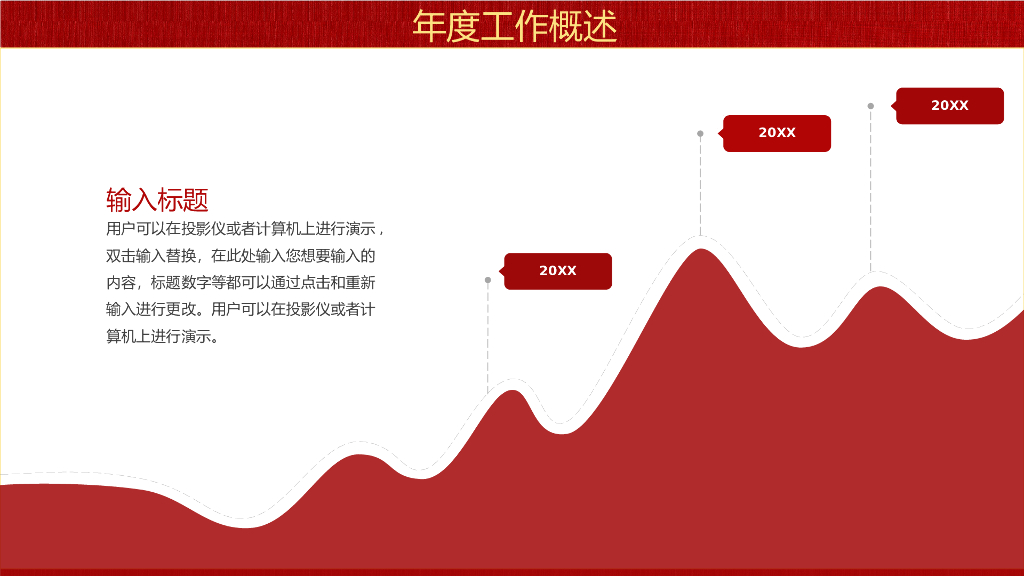 年度工作概述

输入标题

用户可以在投影仪或者计算机上进行演示，双击输入替换，在此处输入您想要输入的内容，标题数字等都可以通过点击和重新输入进行更改。用户可以在投影仪或者计算机上进行演示。

20XX

20XX

20XX